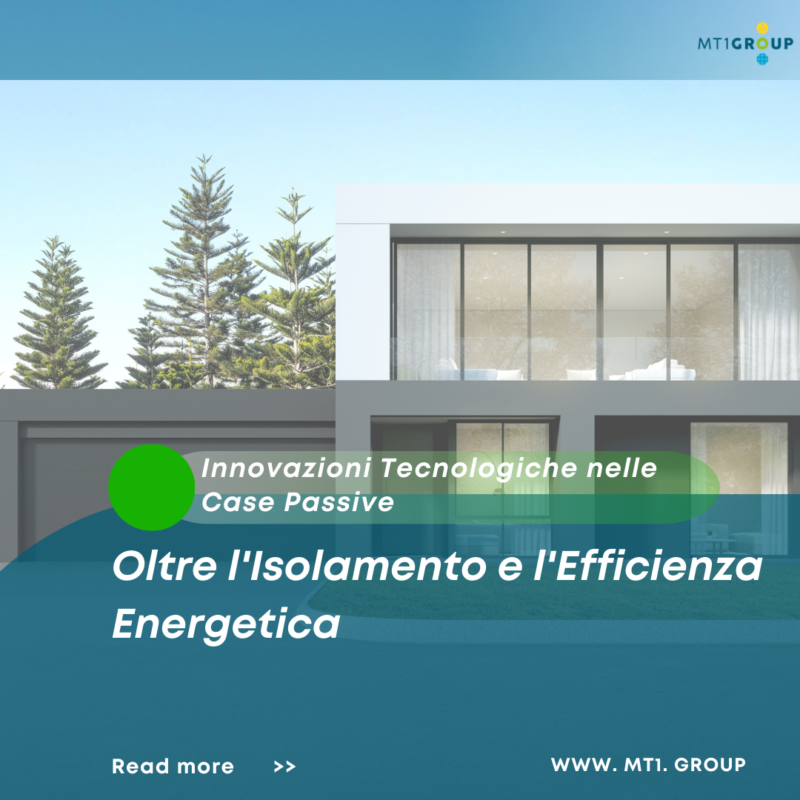 MT1GROUP

Innovazioni Tecnologiche nelle Case Passive

Oltre l'Isolamento e l'Efficienza Energetica

Read more >>

WWW. MT1. GROUP